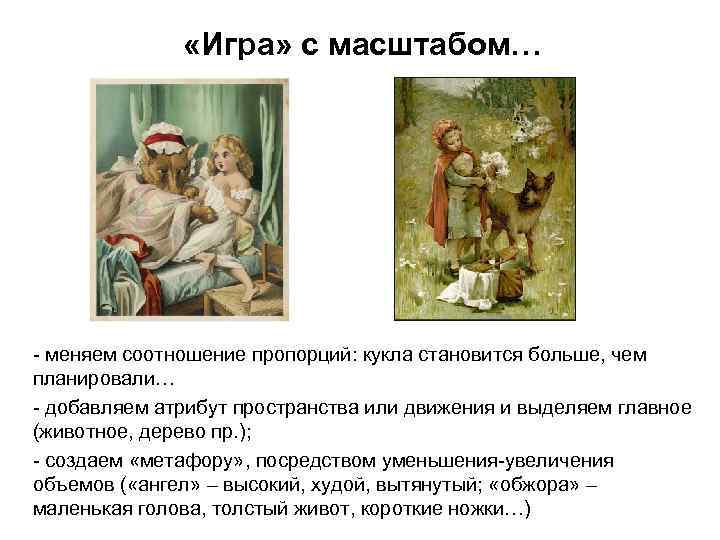 «Игра» с масштабом…

- меняем соотношение пропорций: кукла становится больше, чем планировали…

- добавляем атрибут пространства или движения и выделяем главное (животное, дерево пр.);

- создаем «метафору», посредством уменьшения-увеличения объемов («ангел» – высокий, худой, вытянутый; «обжора» – маленькая голова, толстый живот, короткие ножки…)